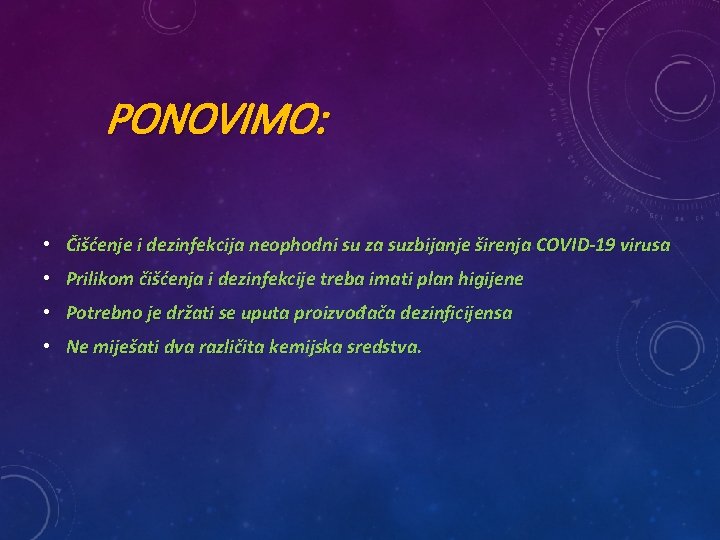 PONOVIMO:

• Čišćenje i dezinfekcija neophodni su za suzbijanje širenja COVID-19 virusa
• Prilikom čišćenja i dezinfekcije treba imati plan higijene
• Potrebno je držati se uputa proizvođača dezinficijensa
• Ne miješati dva različita kemijska sredstva.